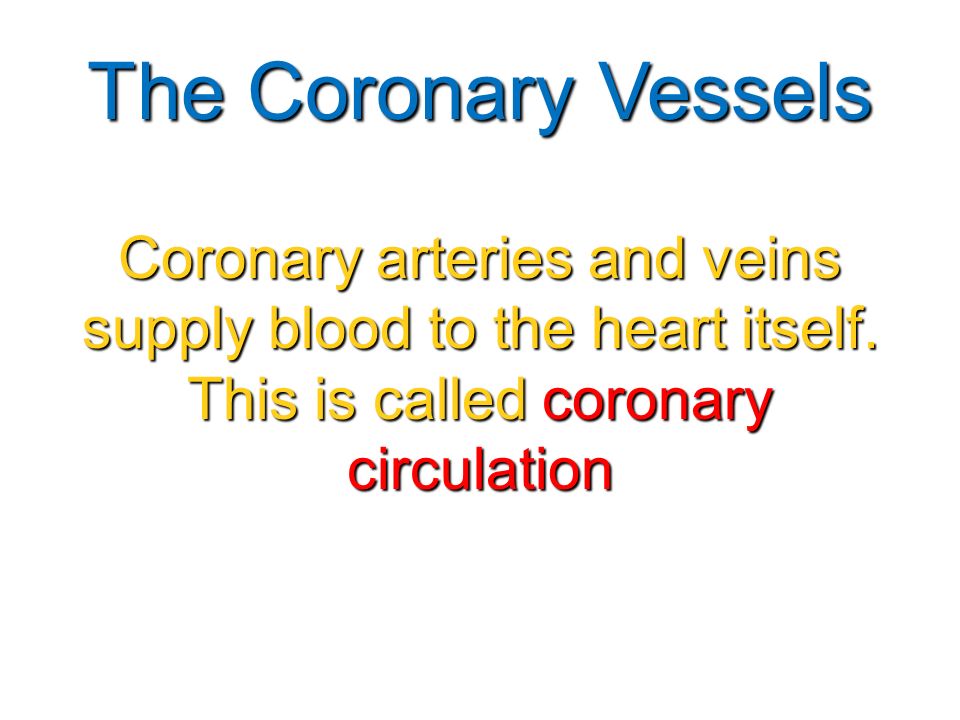 The Coronary Vessels

Coronary arteries and veins supply blood to the heart itself. This is called coronary circulation